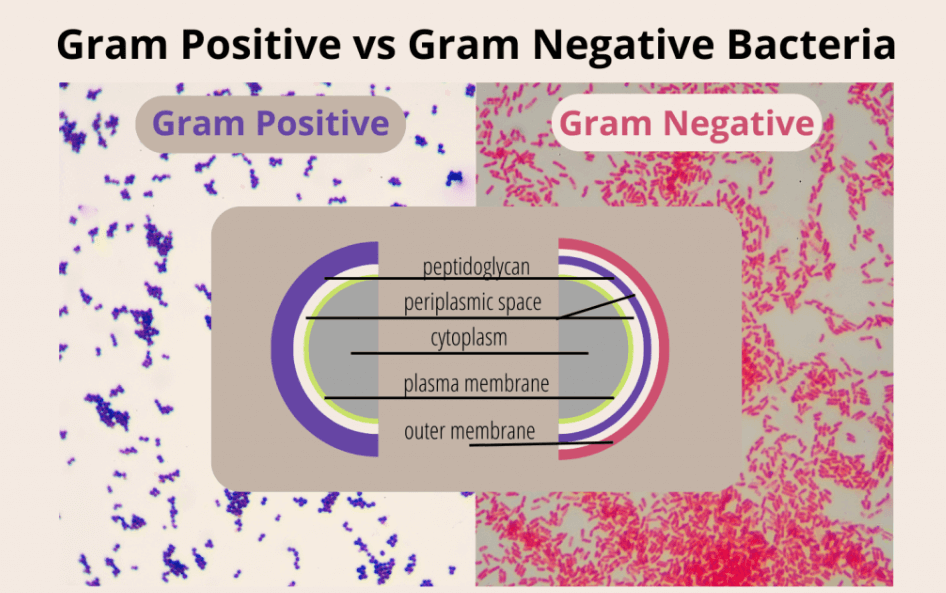 Gram Positive vs Gram Negative Bacteria

Gram Positive

Gram Negative

peptidoglycan

periplasmic space

cytoplasm

plasma membrane

outer membrane